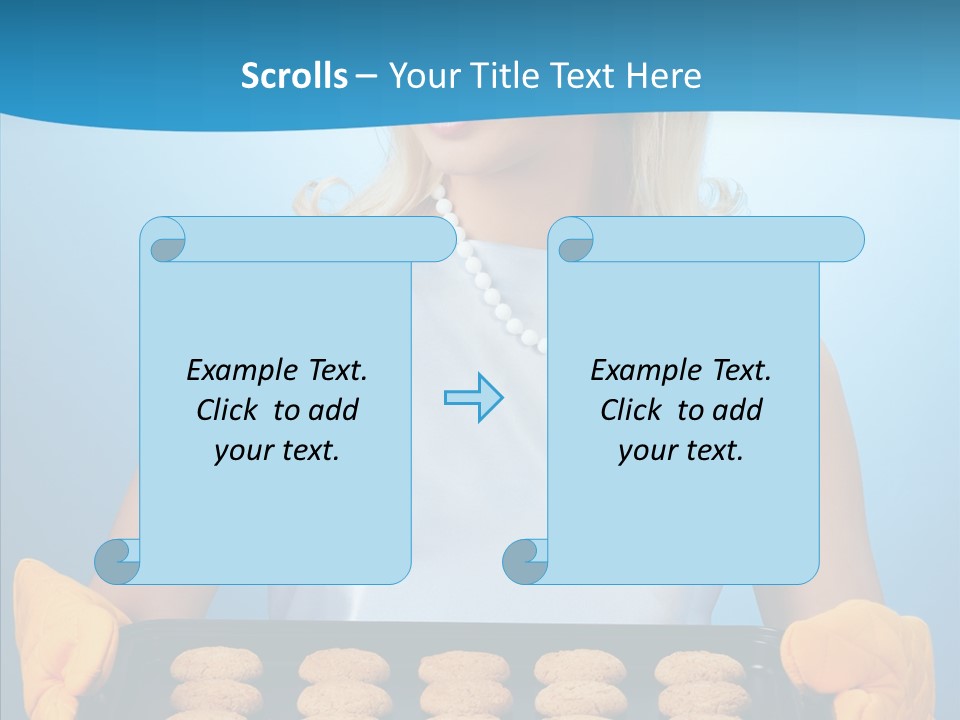 Scrolls – Your Title Text Here

Example Text. Click to add your text.

Example Text. Click to add your text.